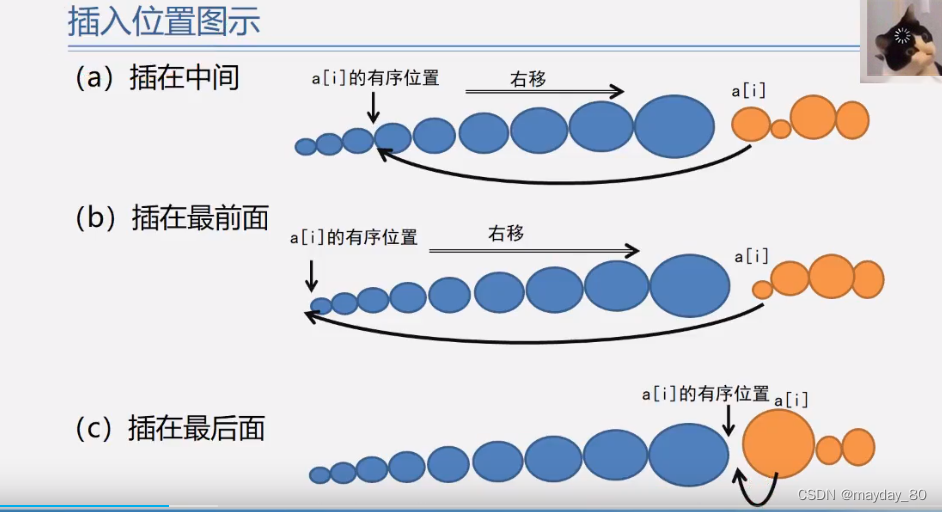 插入位置图示

(a) 插在中间

a[i]的有序位置

右移

a[i]

(b) 插在最前面

a[i]的有序位置

右移

a[i]

(c) 插在最后面

a[i]的有序位置

a[i]

CSDN @mayday_80